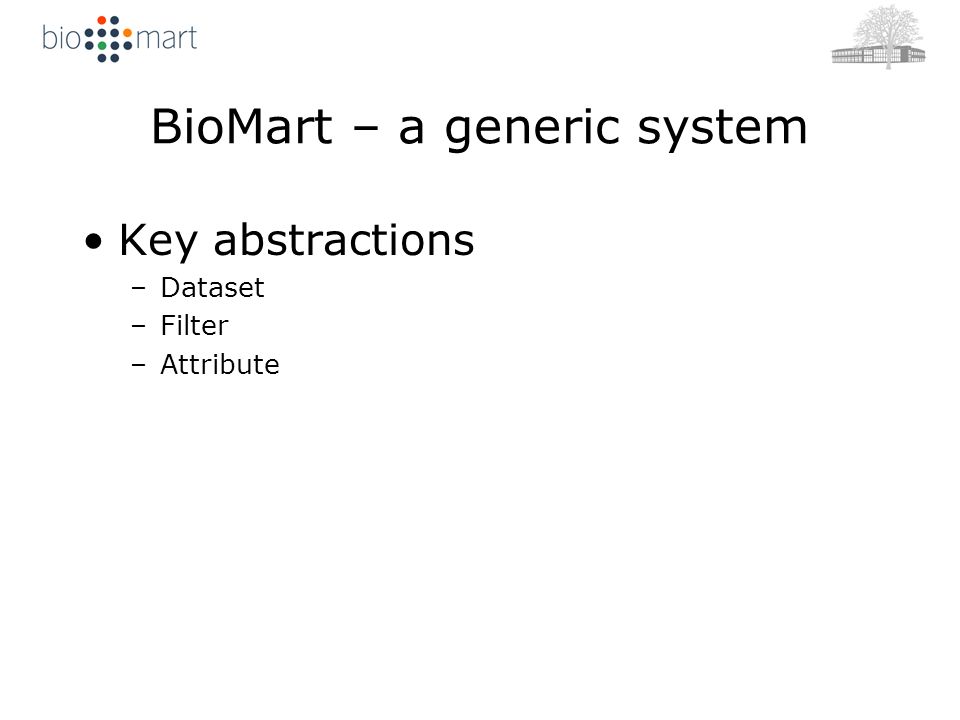 bio mart

BioMart – a generic system

• Key abstractions
  – Dataset
  – Filter
  – Attribute